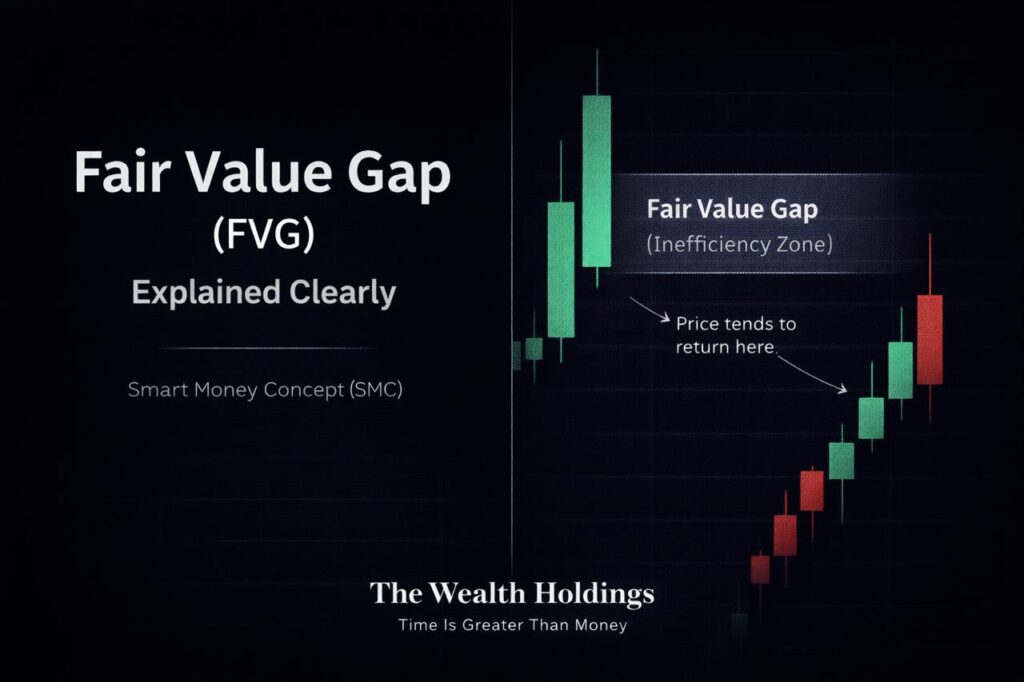 Fair Value Gap
(FVG)
Explained Clearly

Smart Money Concept (SMC)

Fair Value Gap
(Inefficiency Zone)

Price tends to return here.

The Wealth Holdings
Time Is Greater Than Money